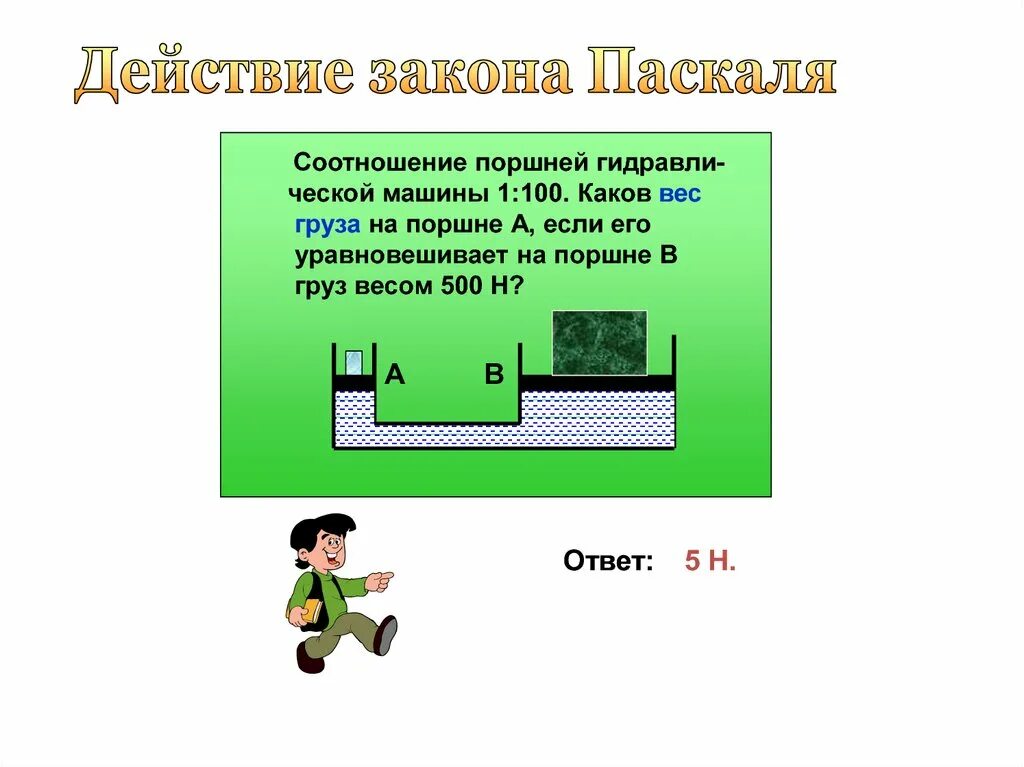 Действие закона Паскаля

Соотношение поршней гидравлической машины 1:100. Каков вес груза на поршне А, если его уравновешивает на поршне В груз весом 500 Н?

А В

Ответ: 5 Н.